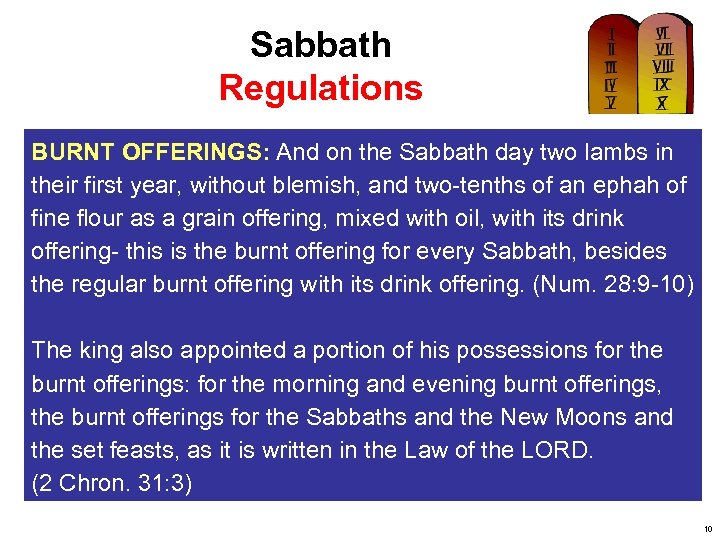 Sabbath
Regulations

I II III IV V
VI VII VIII IX X

BURNT OFFERINGS: And on the Sabbath day two lambs in their first year, without blemish, and two-tenths of an ephah of fine flour as a grain offering, mixed with oil, with its drink offering- this is the burnt offering for every Sabbath, besides the regular burnt offering with its drink offering. (Num. 28:9-10)

The king also appointed a portion of his possessions for the burnt offerings: for the morning and evening burnt offerings, the burnt offerings for the Sabbaths and the New Moons and the set feasts, as it is written in the Law of the LORD. (2 Chron. 31:3)

10